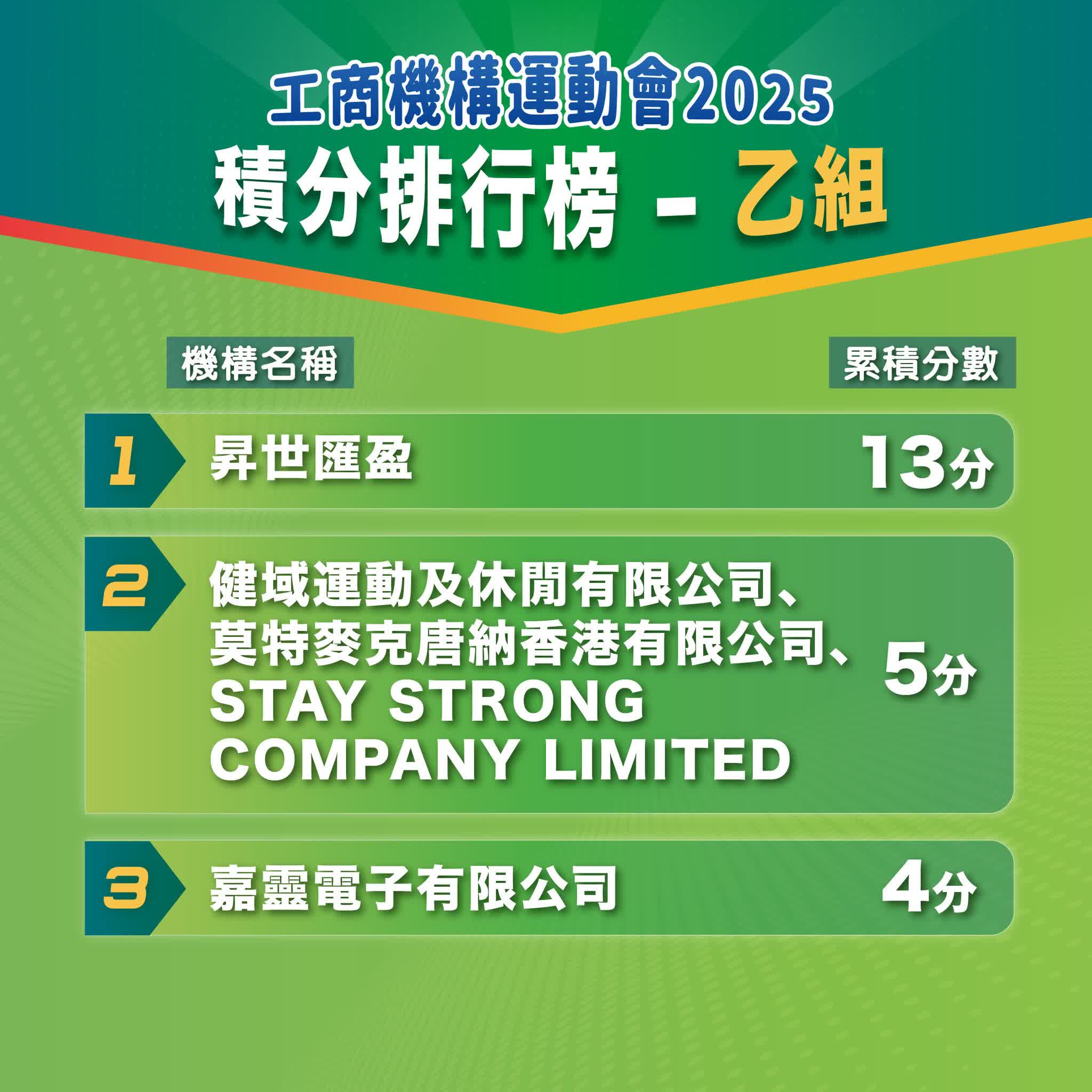 工商機構運動會2025
積分排行榜 - 乙組

| | 機構名稱 | 累積分數 |
|---|---|---|
| 1 | 昇世匯盈 | 13分 |
| 2 | 健域運動及休閒有限公司、莫特麥克唐納香港有限公司、STAY STRONG COMPANY LIMITED | 5分 |
| 3 | 嘉靈電子有限公司 | 4分 |